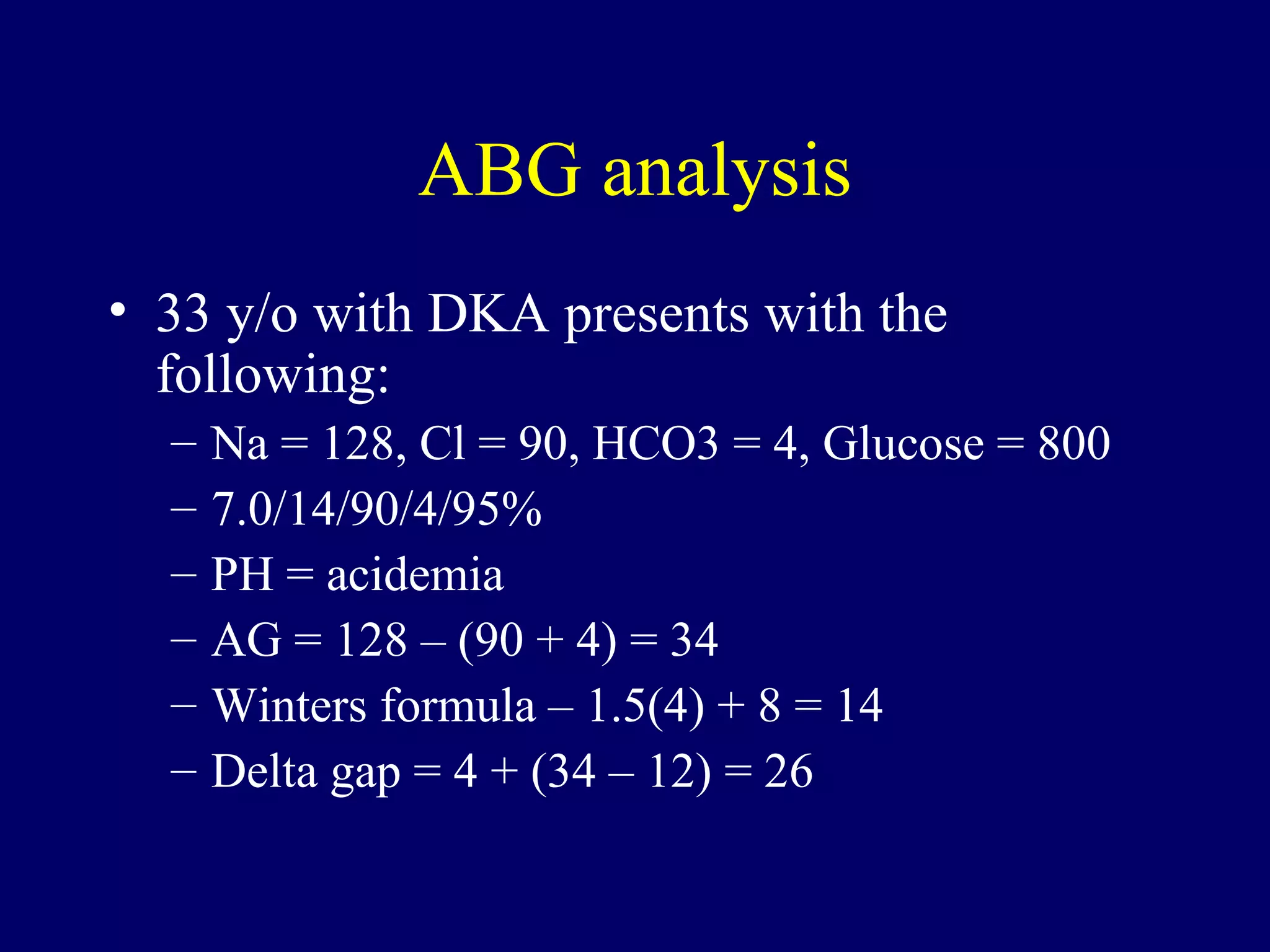 ABG analysis

• 33 y/o with DKA presents with the following:
– Na = 128, Cl = 90, HCO3 = 4, Glucose = 800
– 7.0/14/90/4/95%
– PH = acidemia
– AG = 128 – (90 + 4) = 34
– Winters formula – 1.5(4) + 8 = 14
– Delta gap = 4 + (34 – 12) = 26